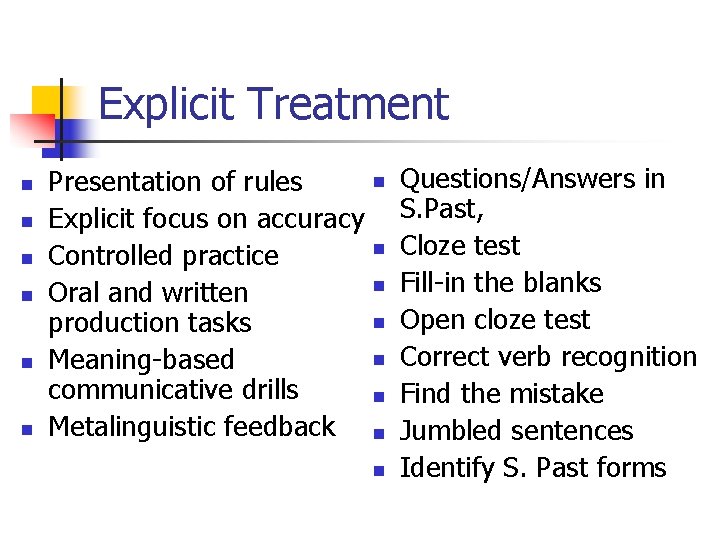 Explicit Treatment

- Presentation of rules
- Explicit focus on accuracy
- Controlled practice
- Oral and written production tasks
- Meaning-based communicative drills
- Metalinguistic feedback

- Questions/Answers in S.Past,
- Cloze test
- Fill-in the blanks
- Open cloze test
- Correct verb recognition
- Find the mistake
- Jumbled sentences
- Identify S. Past forms